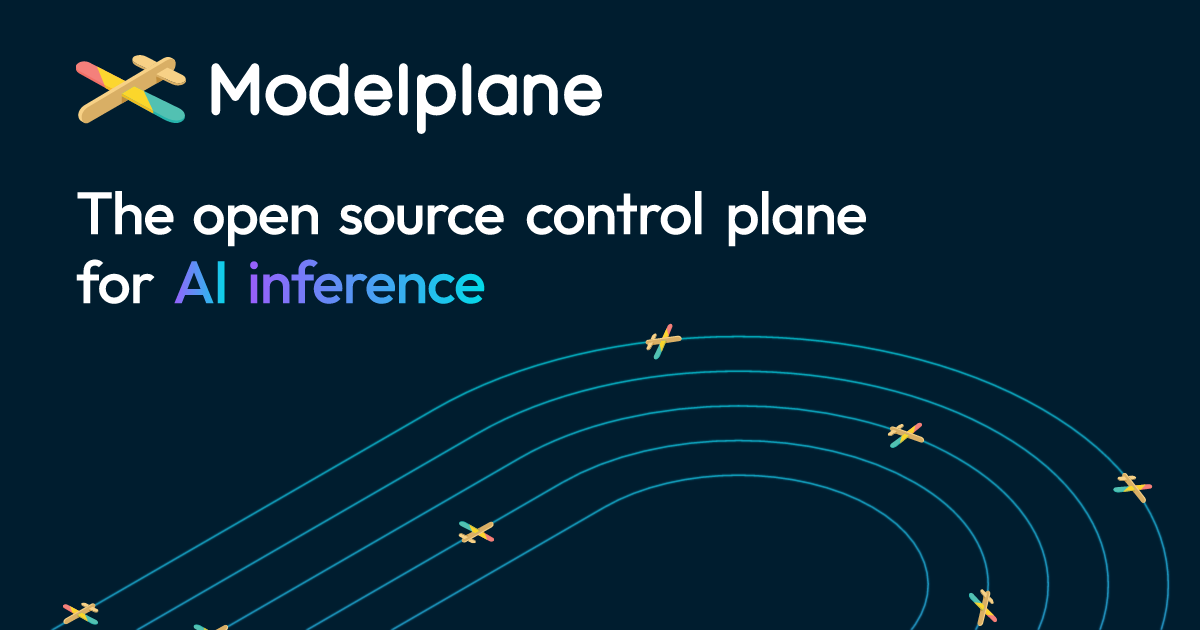 Modelplane

The open source control plane for AI inference